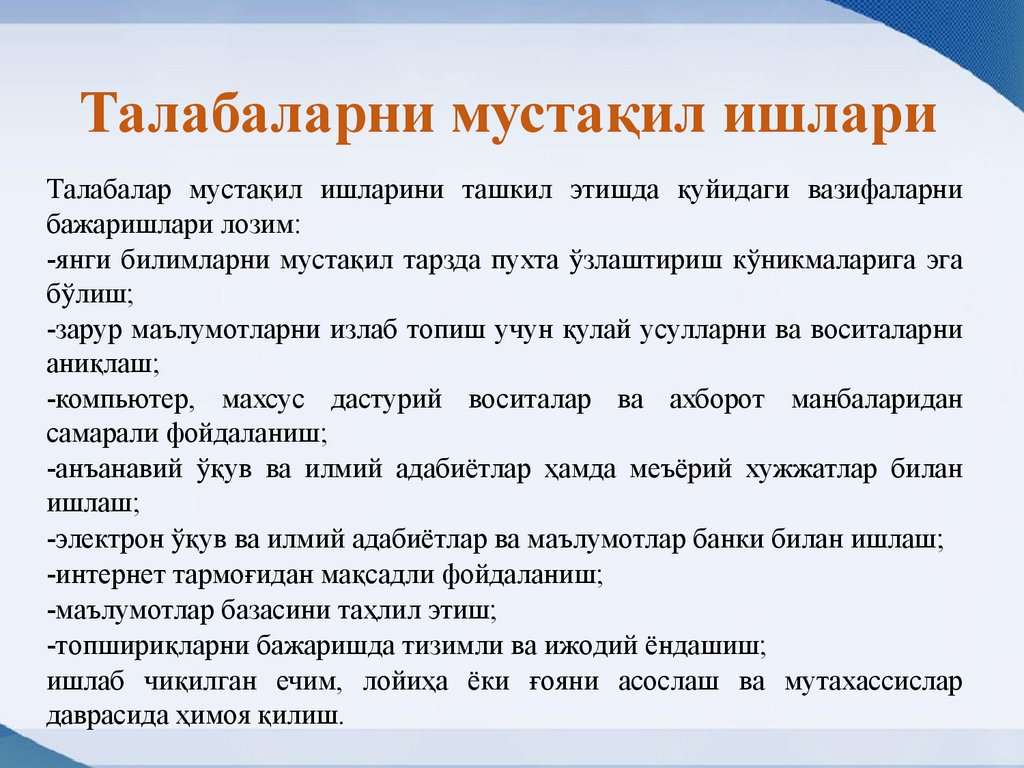 Талабаларни мустақил ишлари

Талабалар мустақил ишларини ташкил этишда қуйидаги вазифаларни бажаришлари лозим:
-янги билимларни мустақил тарзда пухта ўзлаштириш кўникмаларига эга бўлиш;
-зарур маълумотларни излаб топиш учун қулай усулларни ва воситаларни аниқлаш;
-компьютер, махсус дастурий воситалар ва ахборот манбаларидан самарали фойдаланиш;
-анъанавий ўқув ва илмий адабиётлар ҳамда меъёрий хужжатлар билан ишлаш;
-электрон ўқув ва илмий адабиётлар ва маълумотлар банки билан ишлаш;
-интернет тармоғидан мақсадли фойдаланиш;
-маълумотлар базасини таҳлил этиш;
-топшириқларни бажаришда тизимли ва ижодий ёндашиш;
ишлаб чиқилган ечим, лойиҳа ёки ғояни асослаш ва мутахассислар даврасида ҳимоя қилиш.